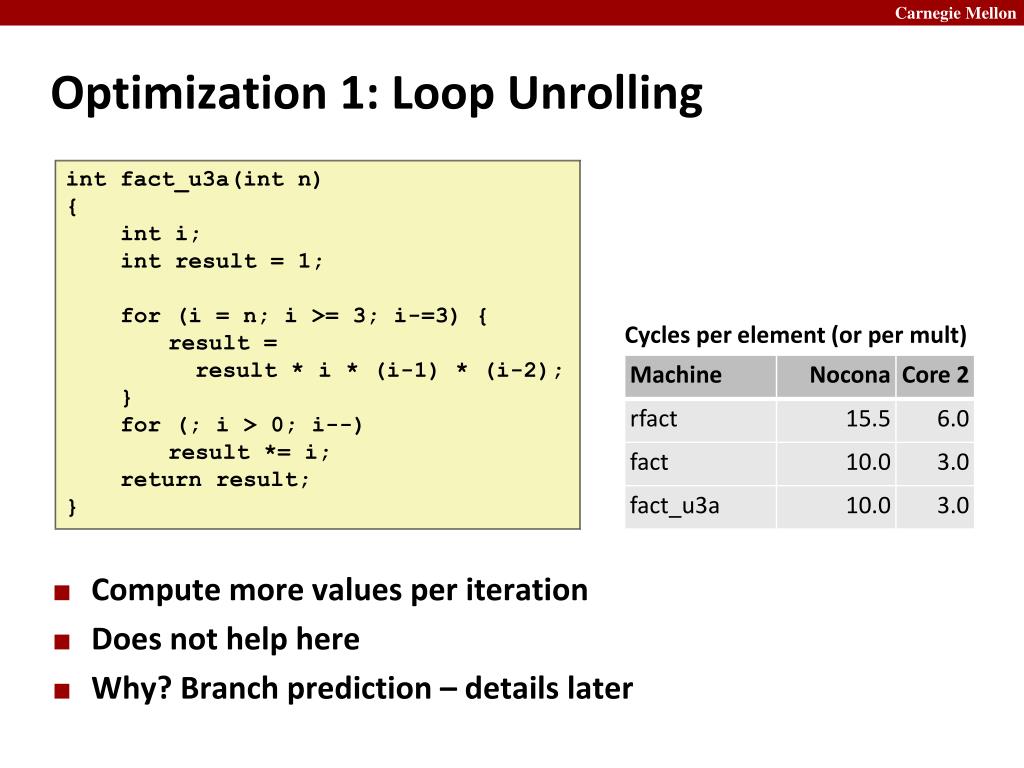 Carnegie Mellon

Optimization 1: Loop Unrolling

int fact_u3a(int n)
{
    int i;
    int result = 1;

    for (i = n; i >= 3; i-=3) {
        result =
          result * i * (i-1) * (i-2);
    }
    for (; i > 0; i--)
        result *= i;
    return result;
}

Cycles per element (or per mult)

| Machine | Nocona | Core 2 |
|---|---|---|
| rfact | 15.5 | 6.0 |
| fact | 10.0 | 3.0 |
| fact_u3a | 10.0 | 3.0 |

■ Compute more values per iteration
■ Does not help here
■ Why? Branch prediction – details later